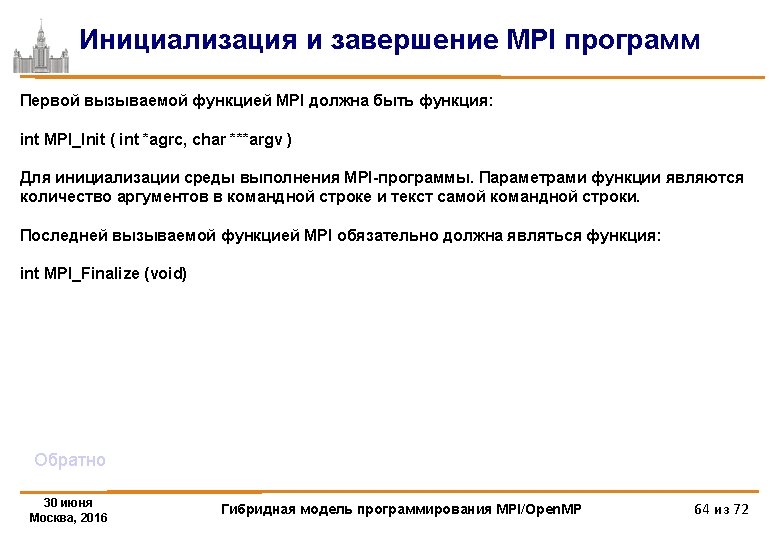 Инициализация и завершение MPI программ

Первой вызываемой функцией MPI должна быть функция:

int MPI_Init ( int *agrc, char ***argv )

Для инициализации среды выполнения MPI-программы. Параметрами функции являются количество аргументов в командной строке и текст самой командной строки.

Последней вызываемой функцией MPI обязательно должна являться функция:

int MPI_Finalize (void)

Обратно

30 июня
Москва, 2016

Гибридная модель программирования MPI/OpenMP

64 из 72